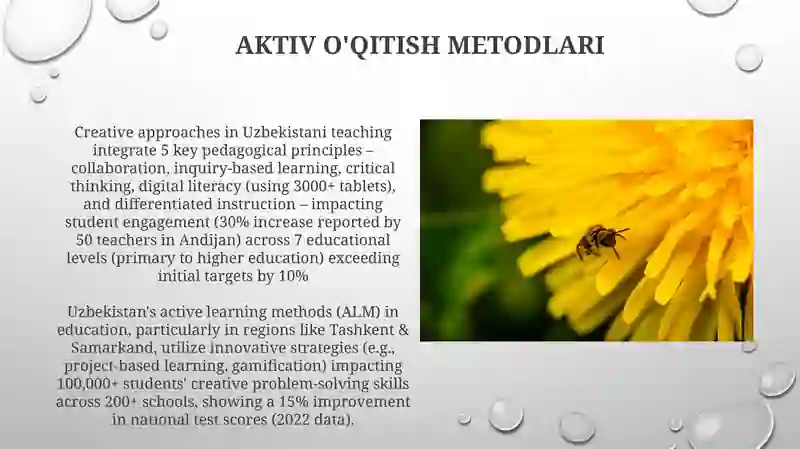 AKTIV O'QITISH METODLARI

Creative approaches in Uzbekistani teaching integrate 5 key pedagogical principles – collaboration, inquiry-based learning, critical thinking, digital literacy (using 3000+ tablets), and differentiated instruction – impacting student engagement (30% increase reported by 50 teachers in Andijan) across 7 educational levels (primary to higher education) exceeding initial targets by 10%

Uzbekistan's active learning methods (ALM) in education, particularly in regions like Tashkent & Samarkand, utilize innovative strategies (e.g., project-based learning, gamification) impacting 100,000+ students' creative problem-solving skills across 200+ schools, showing a 15% improvement in national test scores (2022 data).